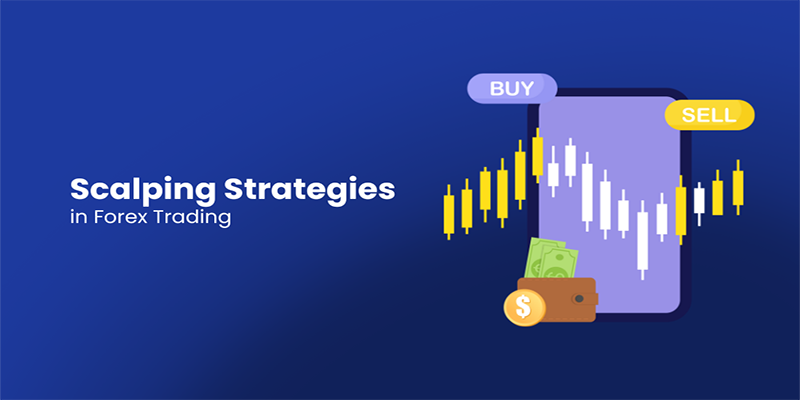 Scalping Strategies
in Forex Trading

BUY
SELL

$